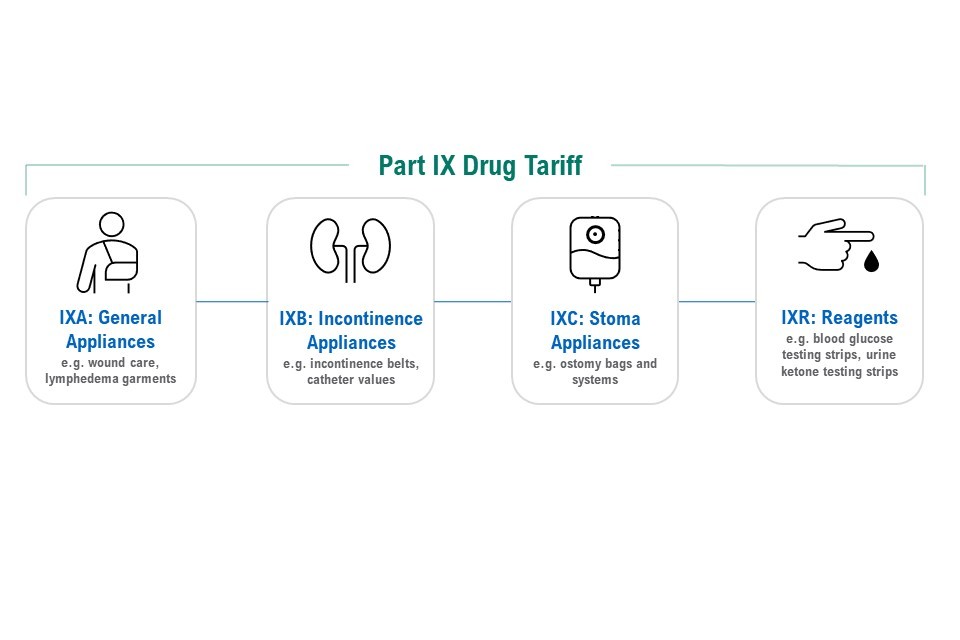 Part IX Drug Tariff

IXA: General Appliances
e.g. wound care, lymphedema garments

IXB: Incontinence Appliances
e.g. incontinence belts, catheter values

IXC: Stoma Appliances
e.g. ostomy bags and systems

IXR: Reagents
e.g. blood glucose testing strips, urine ketone testing strips